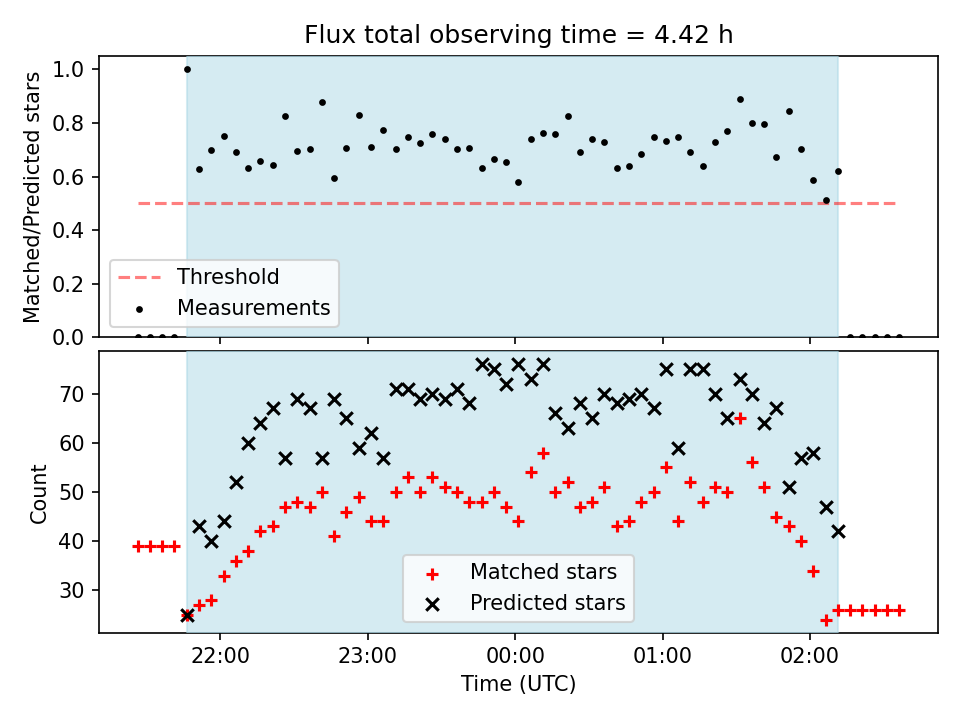 Flux total observing time = 4.42 h

Matched/Predicted stars

1.0
0.8
0.6
0.4
0.2
0.0

Threshold
Measurements

Count

70
60
50
40
30

Matched stars
Predicted stars

22:00
23:00
00:00
01:00
02:00

Time (UTC)